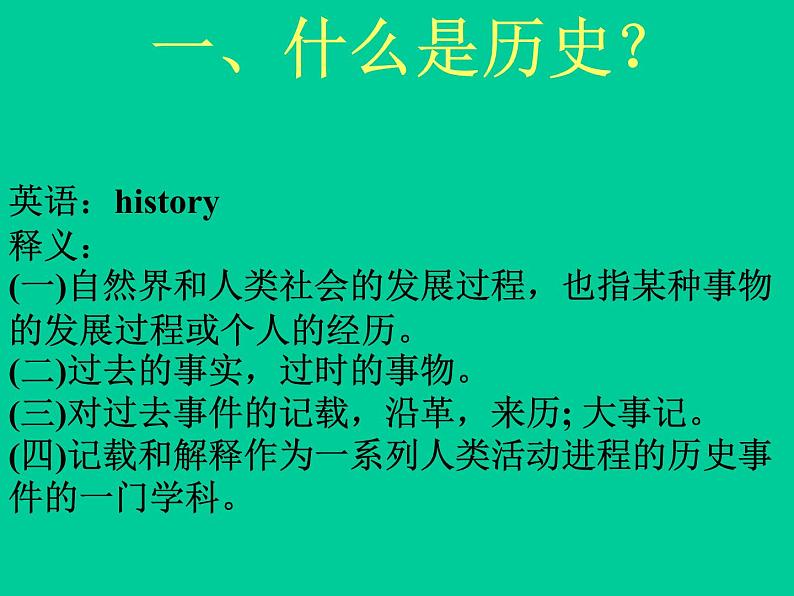 一、什么是历史?

英语：history
释义：
(一)自然界和人类社会的发展过程，也指某种事物的发展过程或个人的经历。
(二)过去的事实，过时的事物。
(三)对过去事件的记载，沿革，来历; 大事记。
(四)记载和解释作为一系列人类活动进程的历史事件的一门学科。